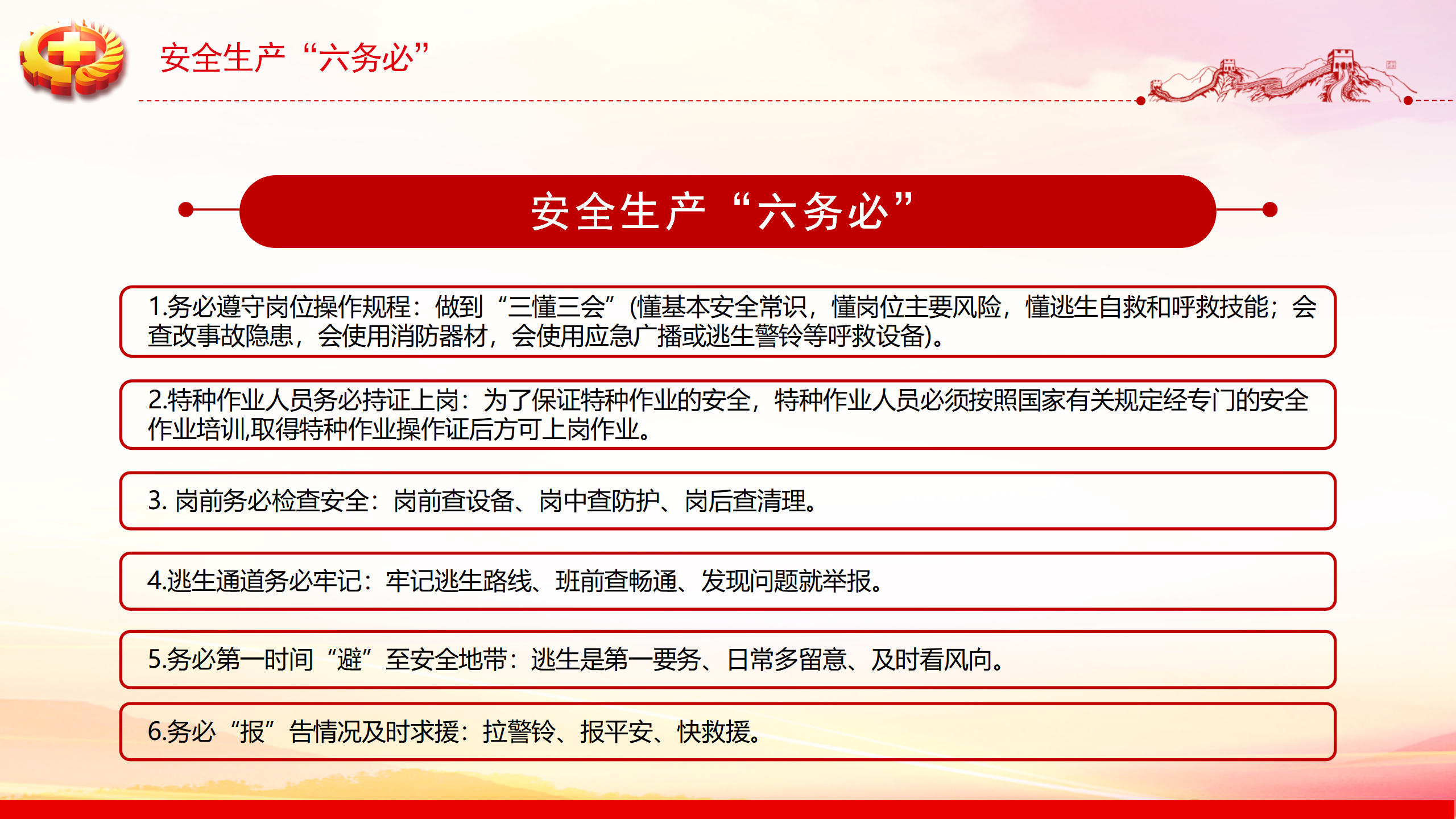 安全生产“六务必”

安全生产“六务必”

1.务必遵守岗位操作规程：做到“三懂三会”(懂基本安全常识，懂岗位主要风险，懂逃生自救和呼救技能；会查改事故隐患，会使用消防器材，会使用应急广播或逃生警铃等呼救设备)。

2.特种作业人员务必持证上岗：为了保证特种作业的安全，特种作业人员必须按照国家有关规定经专门的安全作业培训,取得特种作业操作证后方可上岗作业。

3. 岗前务必检查安全：岗前查设备、岗中查防护、岗后查清理。

4.逃生通道务必牢记：牢记逃生路线、班前查畅通、发现问题就举报。

5.务必第一时间“避”至安全地带：逃生是第一要务、日常多留意、及时看风向。

6.务必“报”告情况及时求援：拉警铃、报平安、快救援。